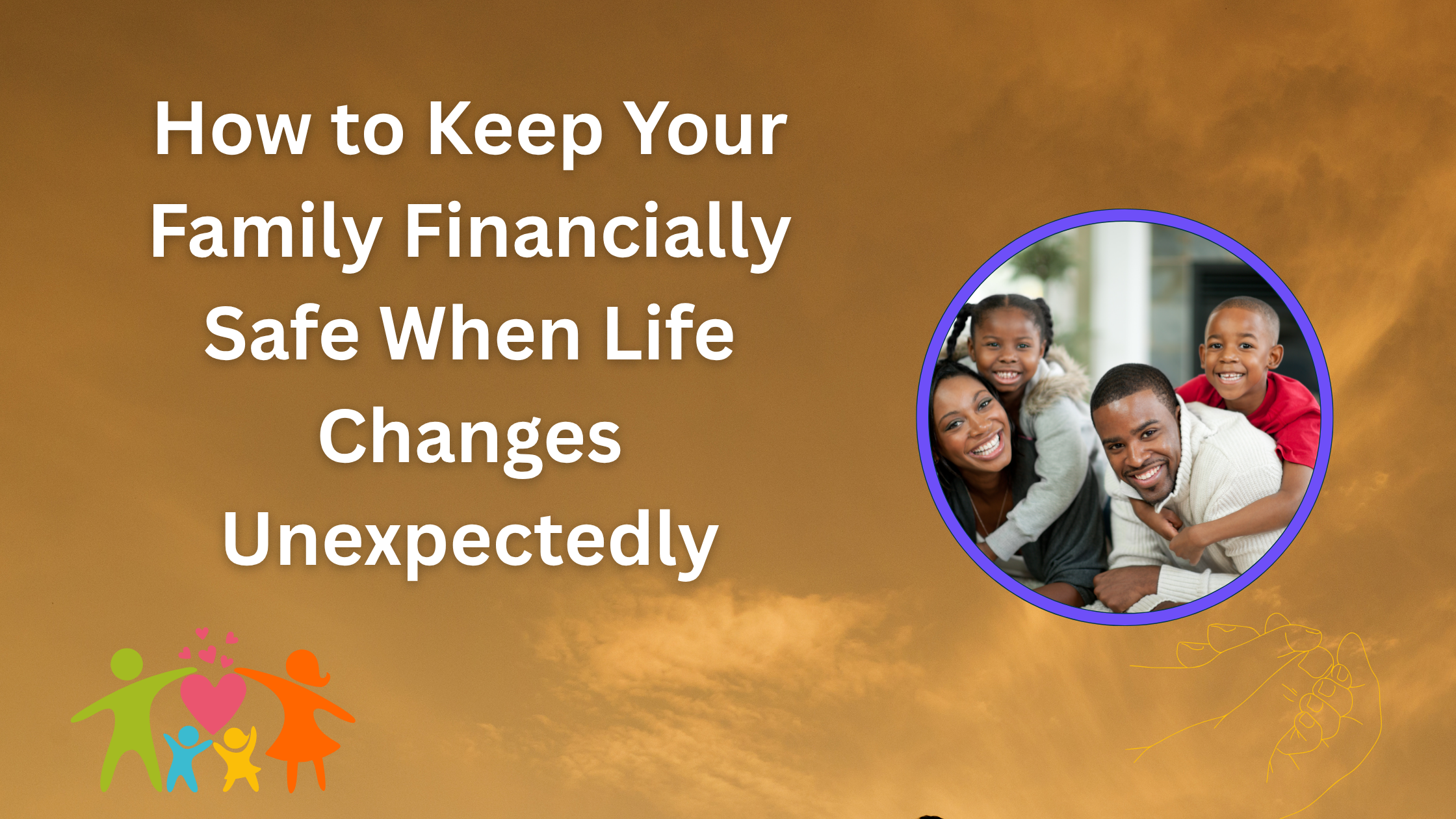 How to Keep Your Family Financially Safe When Life Changes Unexpectedly